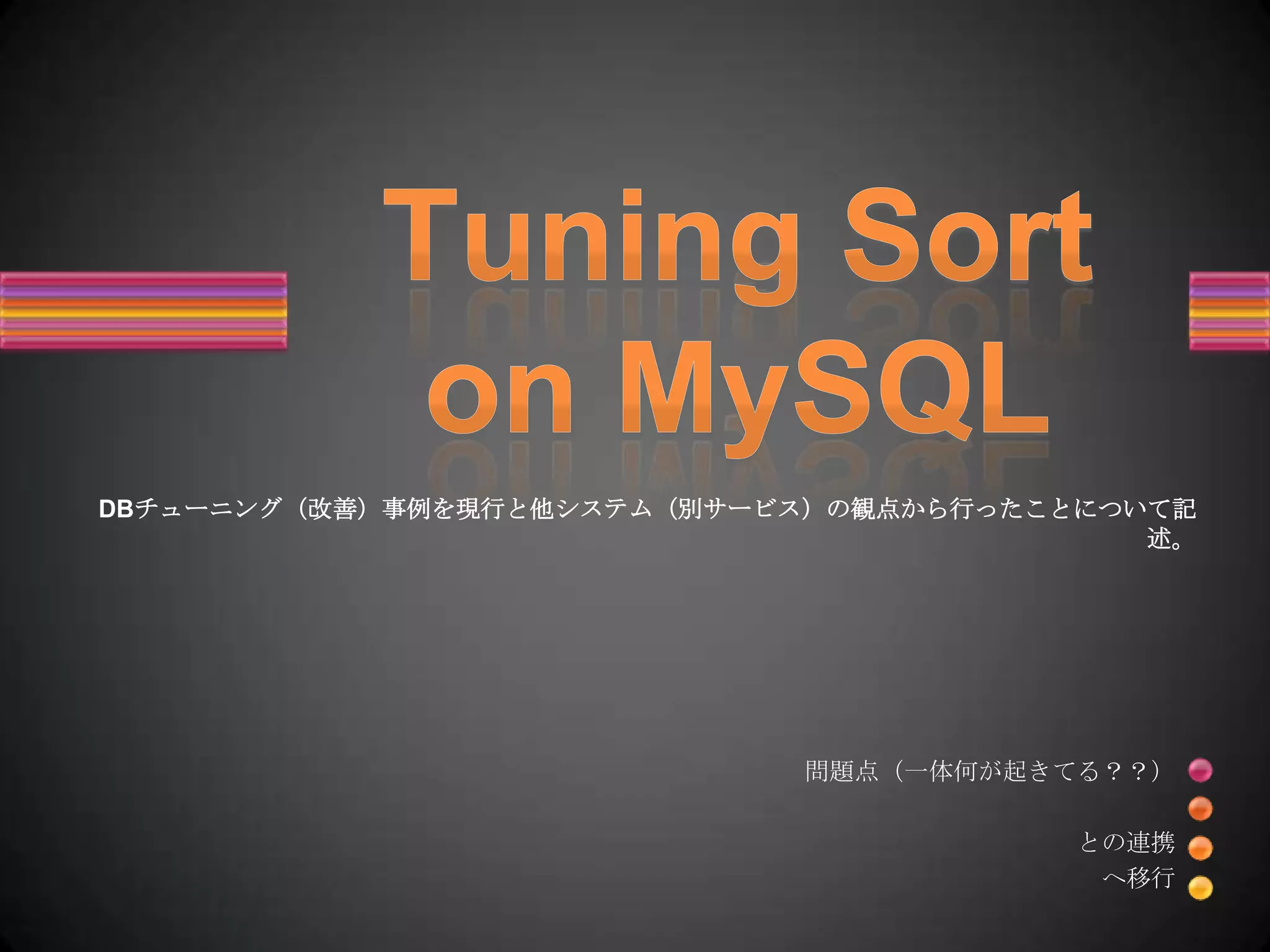 Tuning Sort on MySQL

DBチューニング（改善）事例を現行と他システム（別サービス）の観点から行ったことについて記述。

問題点（一体何が起きてる？？）

との連携

へ移行